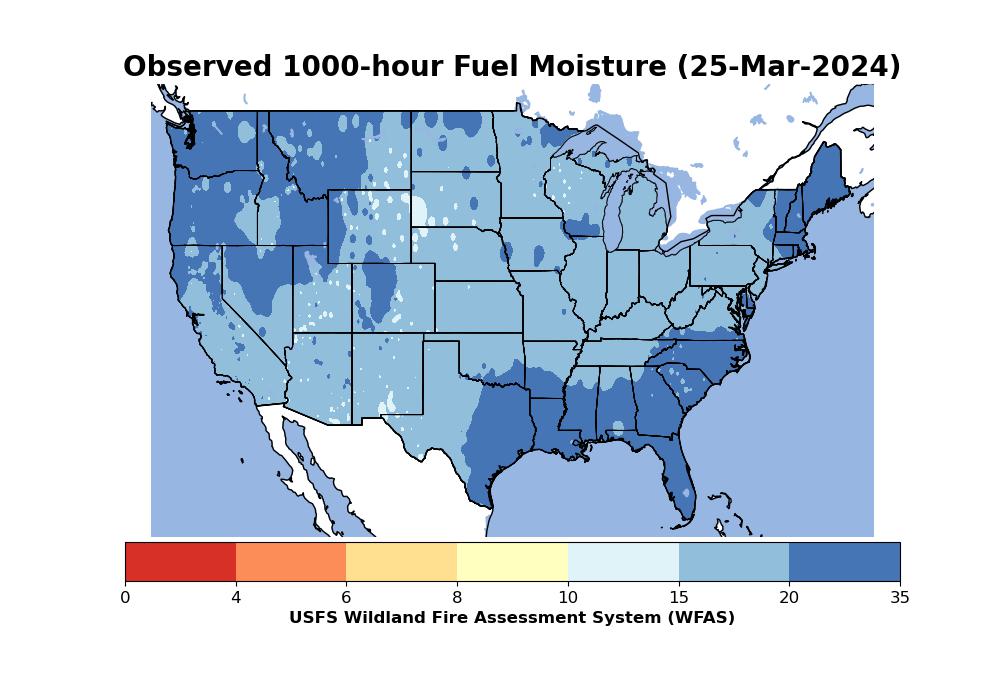 Observed 1000-hour Fuel Moisture (25-Mar-2024)

0 4 6 8 10 15 20 35

USFS Wildland Fire Assessment System (WFAS)